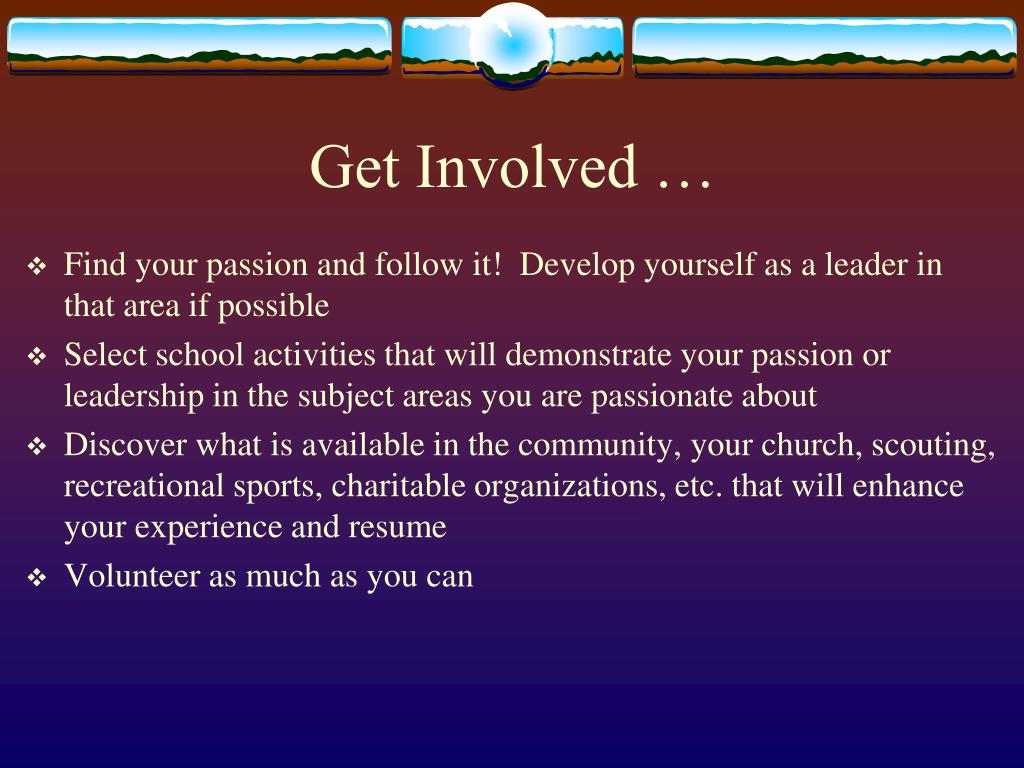 Get Involved …

❖ Find your passion and follow it! Develop yourself as a leader in that area if possible

❖ Select school activities that will demonstrate your passion or leadership in the subject areas you are passionate about

❖ Discover what is available in the community, your church, scouting, recreational sports, charitable organizations, etc. that will enhance your experience and resume

❖ Volunteer as much as you can